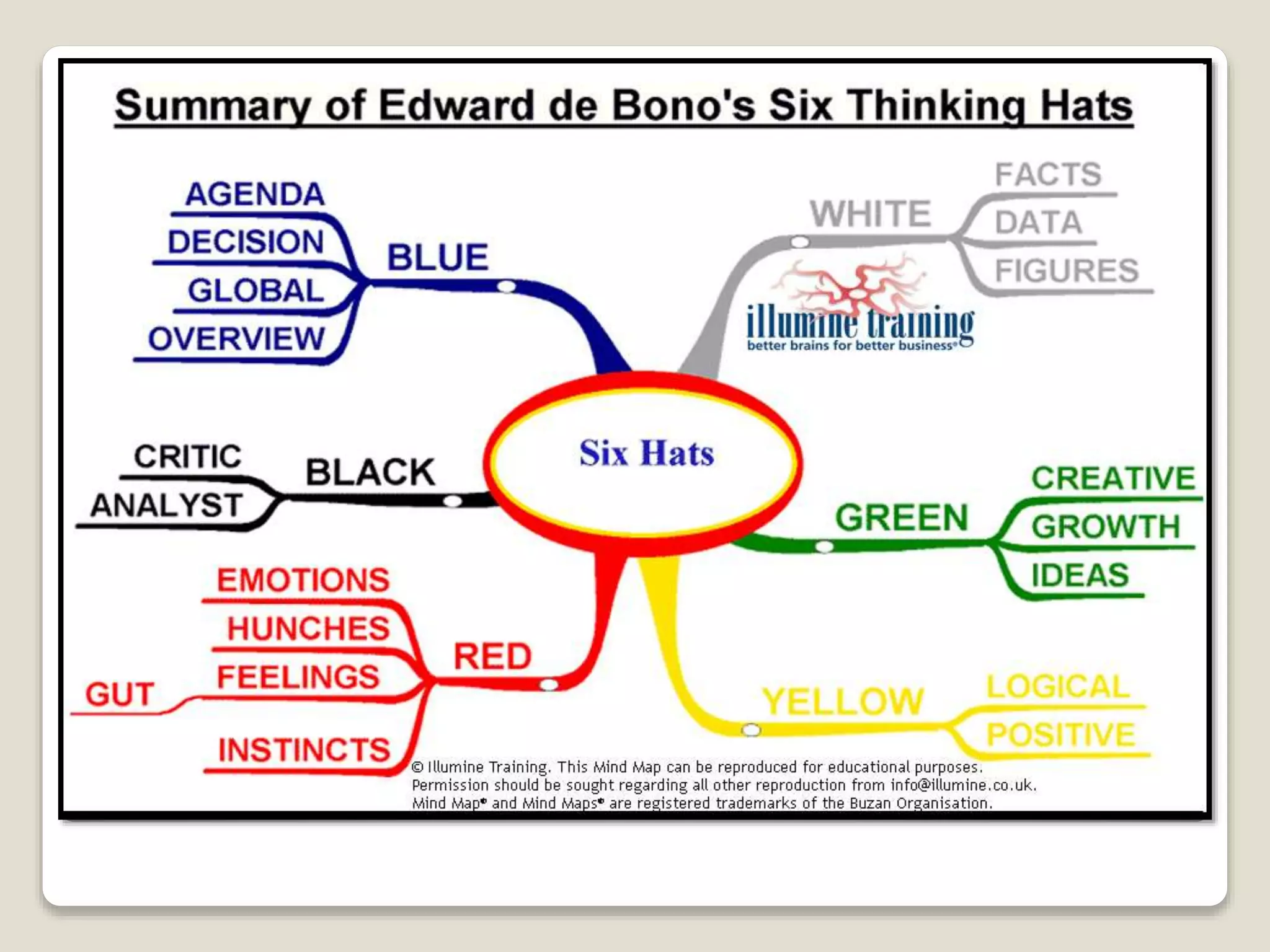 Summary of Edward de Bono's Six Thinking Hats

AGENDA
DECISION
GLOBAL
OVERVIEW
BLUE

WHITE
FACTS
DATA
FIGURES

illumine training
better brains for better business®

Six Hats

CRITIC
ANALYST
BLACK

GREEN
CREATIVE
GROWTH
IDEAS

EMOTIONS
HUNCHES
FEELINGS
GUT
INSTINCTS
RED

YELLOW
LOGICAL
POSITIVE

© Illumine Training. This Mind Map can be reproduced for educational purposes. Permission should be sought regarding all other reproduction from info@illumine.co.uk. Mind Map® and Mind Maps® are registered trademarks of the Buzan Organisation.